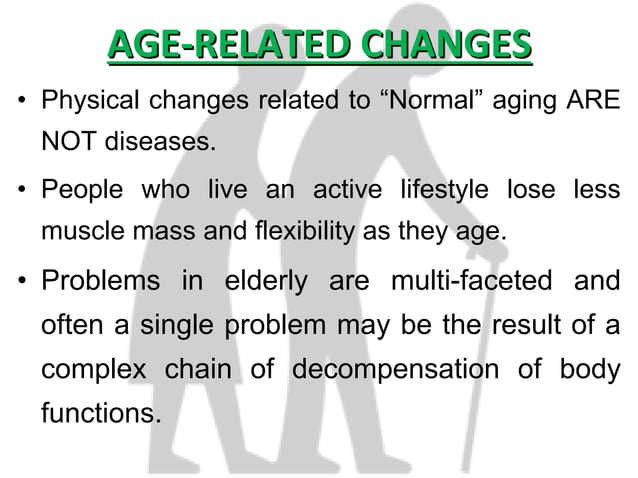 AGE-RELATED CHANGES

• Physical changes related to “Normal” aging ARE NOT diseases.

• People who live an active lifestyle lose less muscle mass and flexibility as they age.

• Problems in elderly are multi-faceted and often a single problem may be the result of a complex chain of decompensation of body functions.